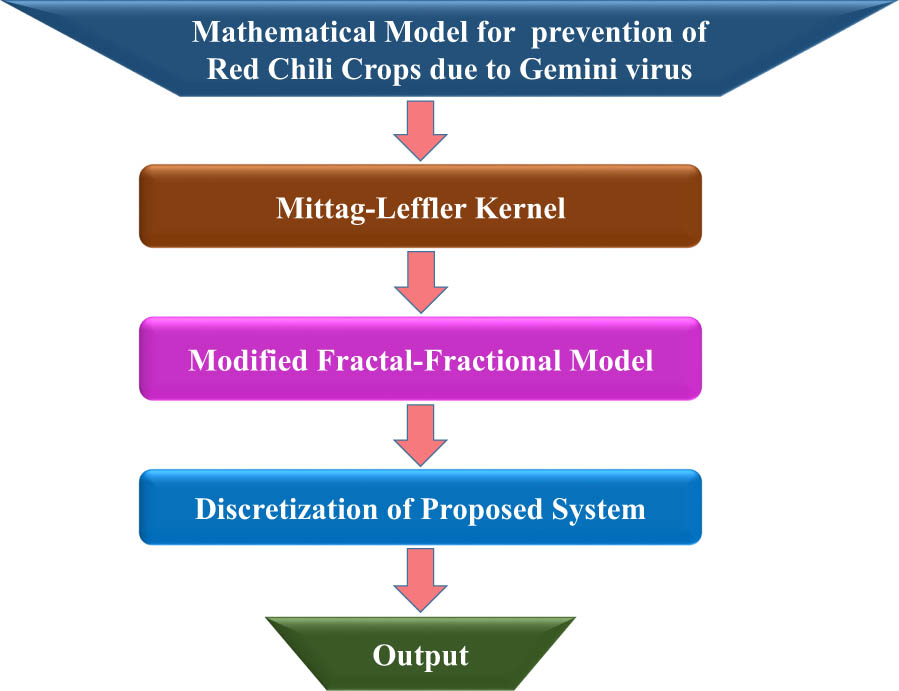 Mathematical Model for prevention of Red Chili Crops due to Gemini virus

Mittag-Leffler Kernel

Modified Fractal-Fractional Model

Discretization of Proposed System

Output